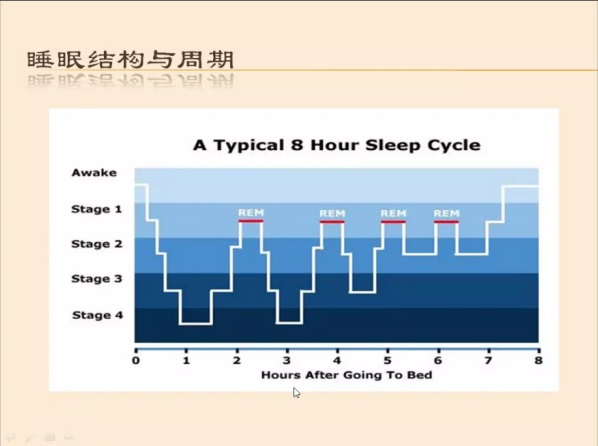 睡眠结构与周期

A Typical 8 Hour Sleep Cycle

Awake
Stage 1
Stage 2
Stage 3
Stage 4

REM
REM
REM
REM

0 1 2 3 4 5 6 7 8
Hours After Going To Bed